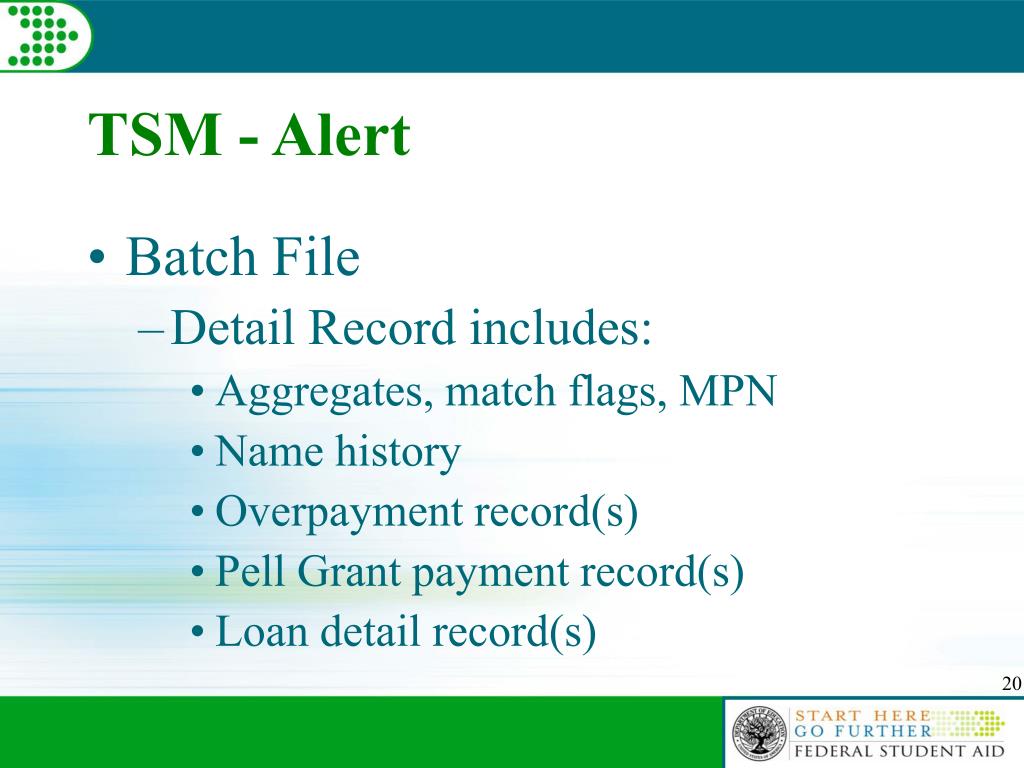 TSM - Alert

• Batch File
– Detail Record includes:
• Aggregates, match flags, MPN
• Name history
• Overpayment record(s)
• Pell Grant payment record(s)
• Loan detail record(s)

20

START HERE
GO FURTHER
FEDERAL STUDENT AID